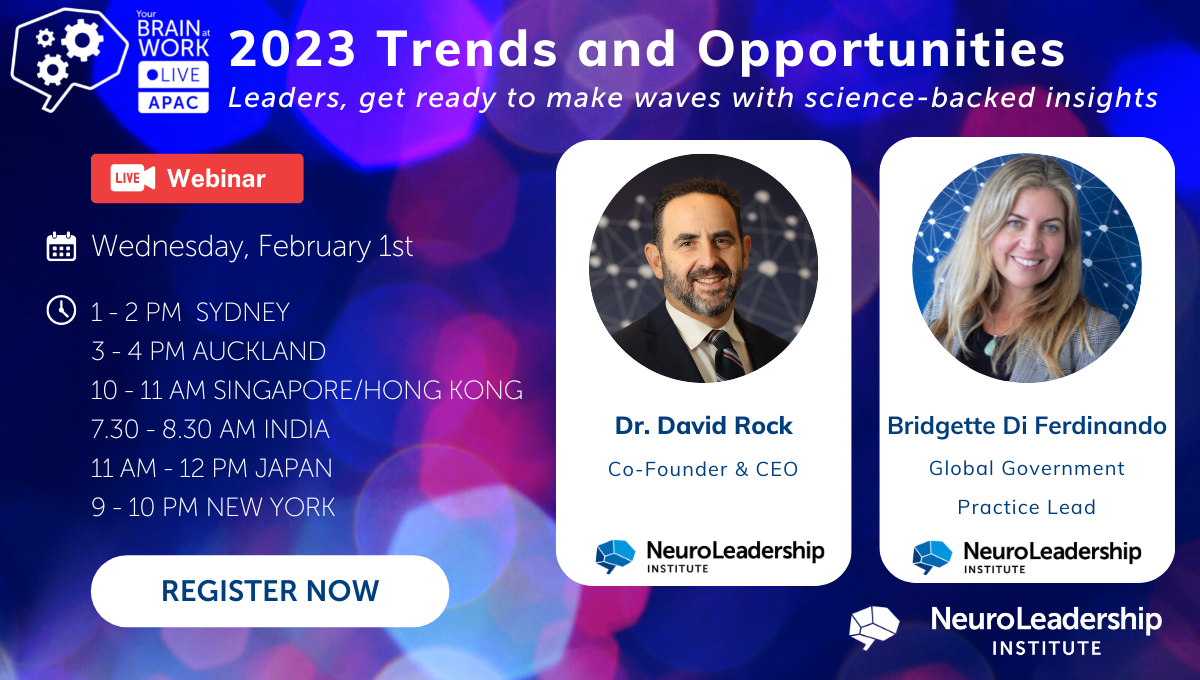 Your BRAIN at WORK
LIVE
APAC

2023 Trends and Opportunities
Leaders, get ready to make waves with science-backed insights

LIVE Webinar

Wednesday, February 1st

1 - 2 PM SYDNEY
3 - 4 PM AUCKLAND
10 - 11 AM SINGAPORE/HONG KONG
7.30 - 8.30 AM INDIA
11 AM - 12 PM JAPAN
9 - 10 PM NEW YORK

REGISTER NOW

Dr. David Rock
Co-Founder & CEO
NeuroLeadership INSTITUTE

Bridgette Di Ferdinando
Global Government Practice Lead
NeuroLeadership INSTITUTE

NeuroLeadership INSTITUTE